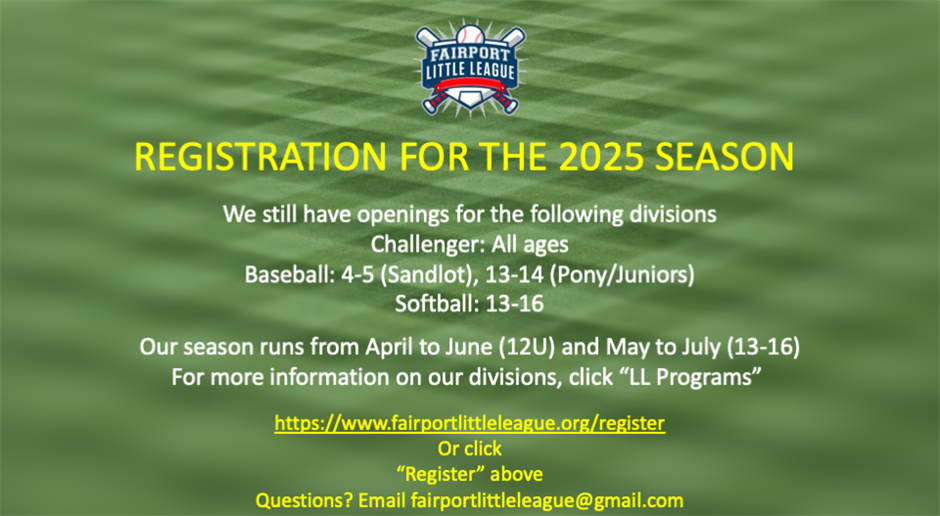 FAIRPORT LITTLE LEAGUE

REGISTRATION FOR THE 2025 SEASON

We still have openings for the following divisions
Challenger: All ages
Baseball: 4-5 (Sandlot), 13-14 (Pony/Juniors)
Softball: 13-16

Our season runs from April to June (12U) and May to July (13-16)
For more information on our divisions, click “LL Programs”

https://www.fairportlittleleague.org/register
Or click
“Register” above
Questions? Email fairportlittleleague@gmail.com